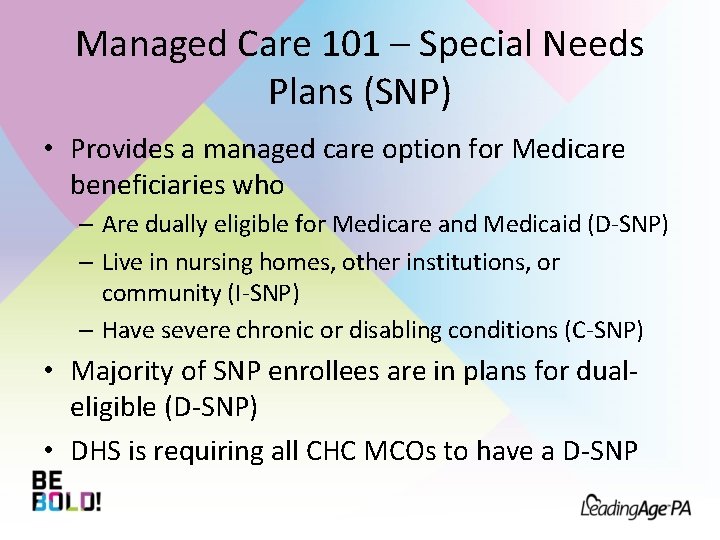 Managed Care 101 – Special Needs Plans (SNP)

• Provides a managed care option for Medicare beneficiaries who
– Are dually eligible for Medicare and Medicaid (D-SNP)
– Live in nursing homes, other institutions, or community (I-SNP)
– Have severe chronic or disabling conditions (C-SNP)
• Majority of SNP enrollees are in plans for dual-eligible (D-SNP)
• DHS is requiring all CHC MCOs to have a D-SNP

BE BOLD!

LeadingAge PA